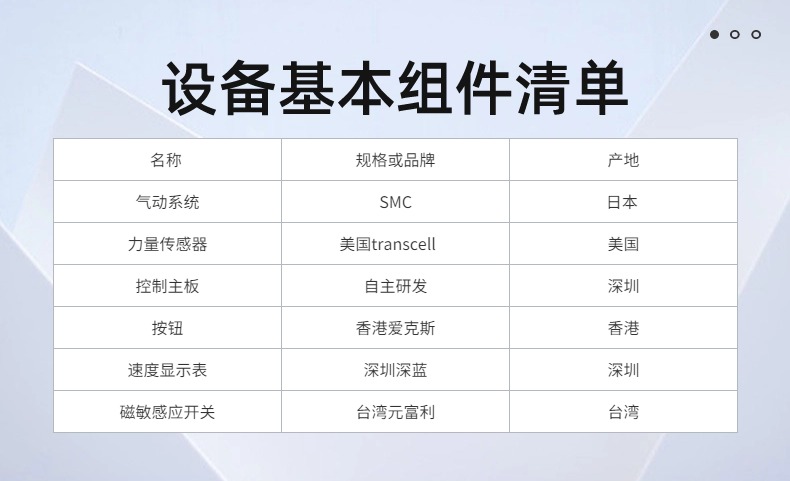 设备基本组件清单

| 名称 | 规格或品牌 | 产地 |
|---|---|---|
| 气动系统 | SMC | 日本 |
| 力量传感器 | 美国transcell | 美国 |
| 控制主板 | 自主研发 | 深圳 |
| 按钮 | 香港爱克斯 | 香港 |
| 速度显示表 | 深圳深蓝 | 深圳 |
| 磁敏感应开关 | 台湾元富利 | 台湾 |